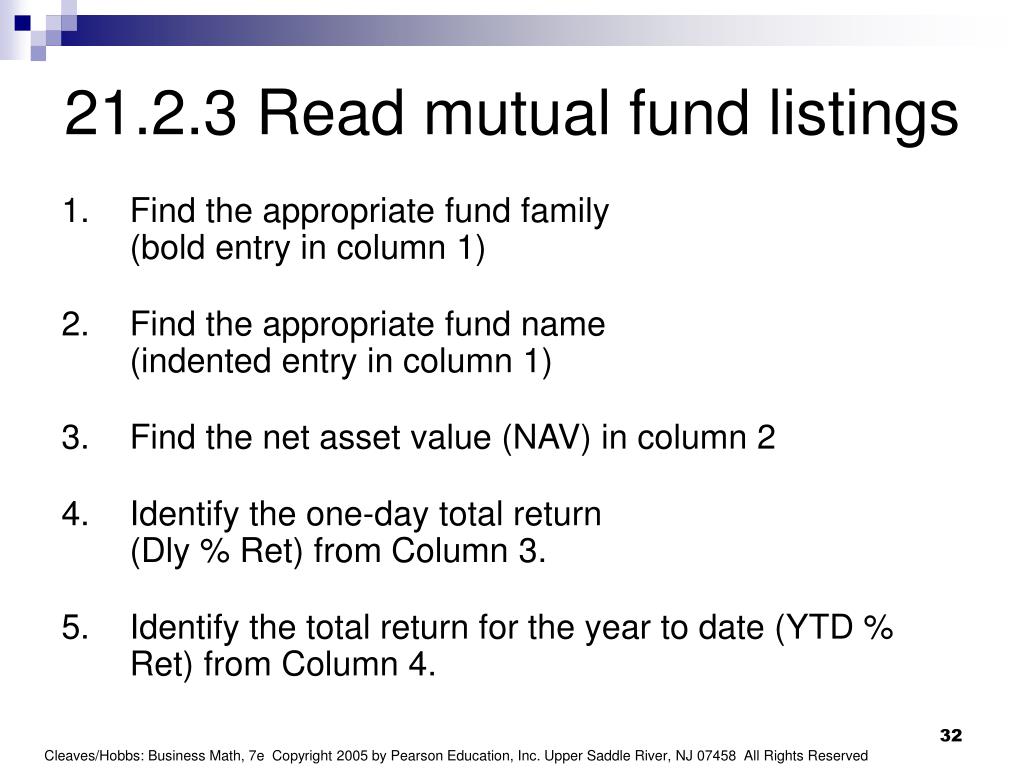 21.2.3 Read mutual fund listings

1. Find the appropriate fund family (bold entry in column 1)

2. Find the appropriate fund name (indented entry in column 1)

3. Find the net asset value (NAV) in column 2

4. Identify the one-day total return (Dly % Ret) from Column 3.

5. Identify the total return for the year to date (YTD % Ret) from Column 4.

32

Cleaves/Hobbs: Business Math, 7e Copyright 2005 by Pearson Education, Inc. Upper Saddle River, NJ 07458 All Rights Reserved